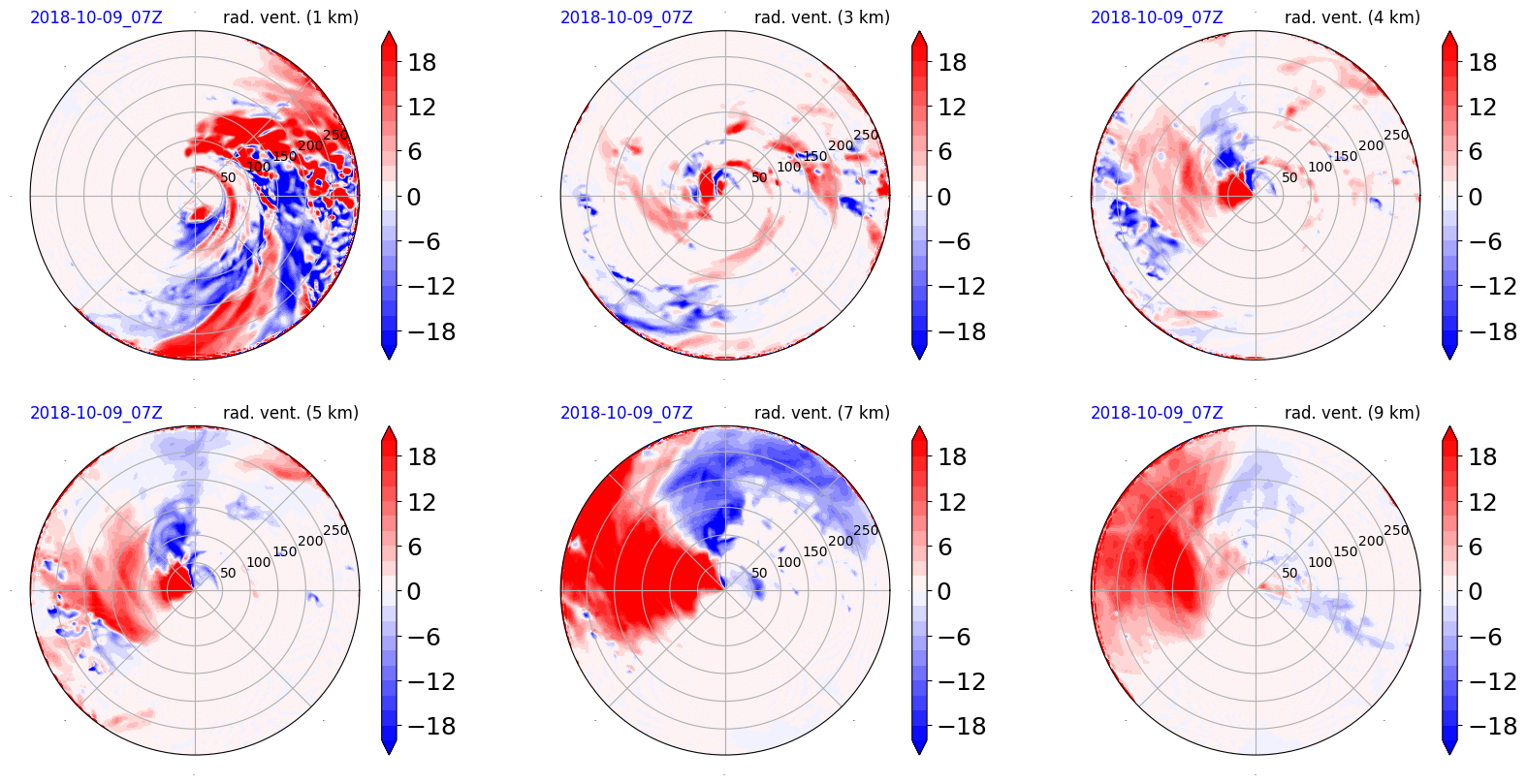 2018-10-09_07Z rad. vent. (1 km)

50 100 150 200 250

18
12
6
0
−6
−12
−18

2018-10-09_07Z rad. vent. (3 km)

50 100 150 200 250

18
12
6
0
−6
−12
−18

2018-10-09_07Z rad. vent. (4 km)

50 100 150 200 250

18
12
6
0
−6
−12
−18

2018-10-09_07Z rad. vent. (5 km)

50 100 150 200 250

18
12
6
0
−6
−12
−18

2018-10-09_07Z rad. vent. (7 km)

50 100 150 200 250

18
12
6
0
−6
−12
−18

2018-10-09_07Z rad. vent. (9 km)

50 100 150 200 250

18
12
6
0
−6
−12
−18